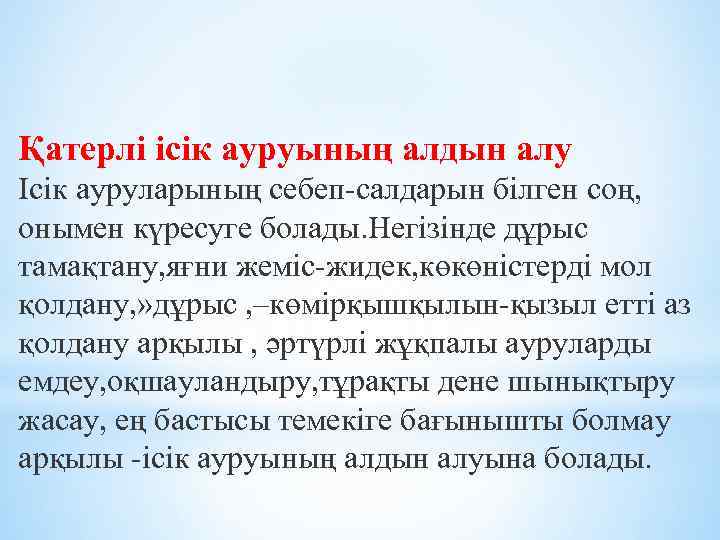 Қатерлі ісік ауруының алдын алу
Ісік ауруларының себеп-салдарын білген соң, онымен күресуге болады.Негізінде дұрыс тамақтану,яғни жеміс-жидек,көкөністерді мол қолдану,»дұрыс ,–көмірқышқылын-қызыл етті аз қолдану арқылы , әртүрлі жұқпалы ауруларды емдеу,оқшауландыру,тұрақты дене шынықтыру жасау, ең бастысы темекіге бағынышты болмау арқылы -ісік ауруының алдын алуына болады.